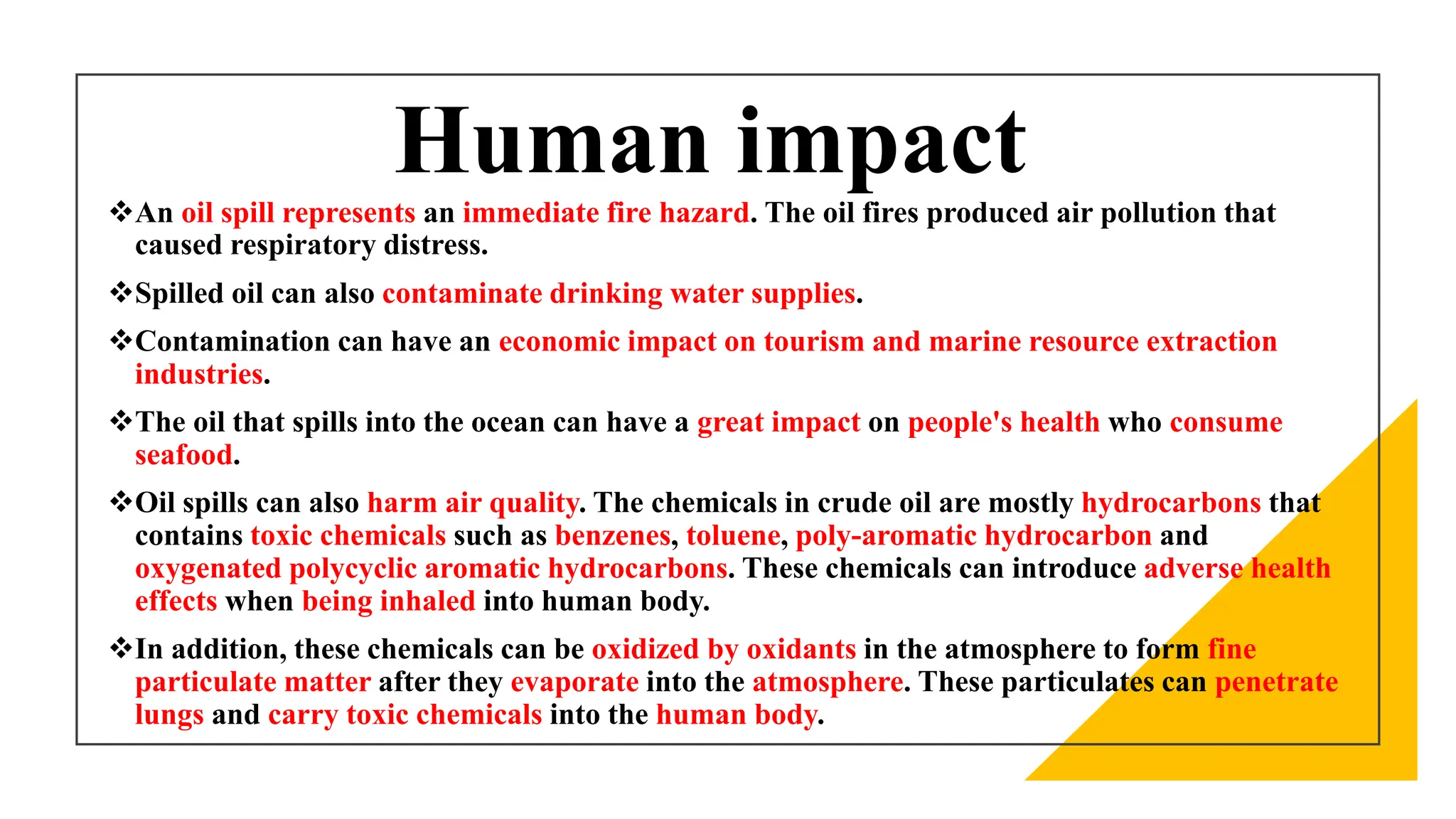 Human impact

❖An oil spill represents an immediate fire hazard. The oil fires produced air pollution that caused respiratory distress.

❖Spilled oil can also contaminate drinking water supplies.

❖Contamination can have an economic impact on tourism and marine resource extraction industries.

❖The oil that spills into the ocean can have a great impact on people's health who consume seafood.

❖Oil spills can also harm air quality. The chemicals in crude oil are mostly hydrocarbons that contains toxic chemicals such as benzenes, toluene, poly-aromatic hydrocarbon and oxygenated polycyclic aromatic hydrocarbons. These chemicals can introduce adverse health effects when being inhaled into human body.

❖In addition, these chemicals can be oxidized by oxidants in the atmosphere to form fine particulate matter after they evaporate into the atmosphere. These particulates can penetrate lungs and carry toxic chemicals into the human body.